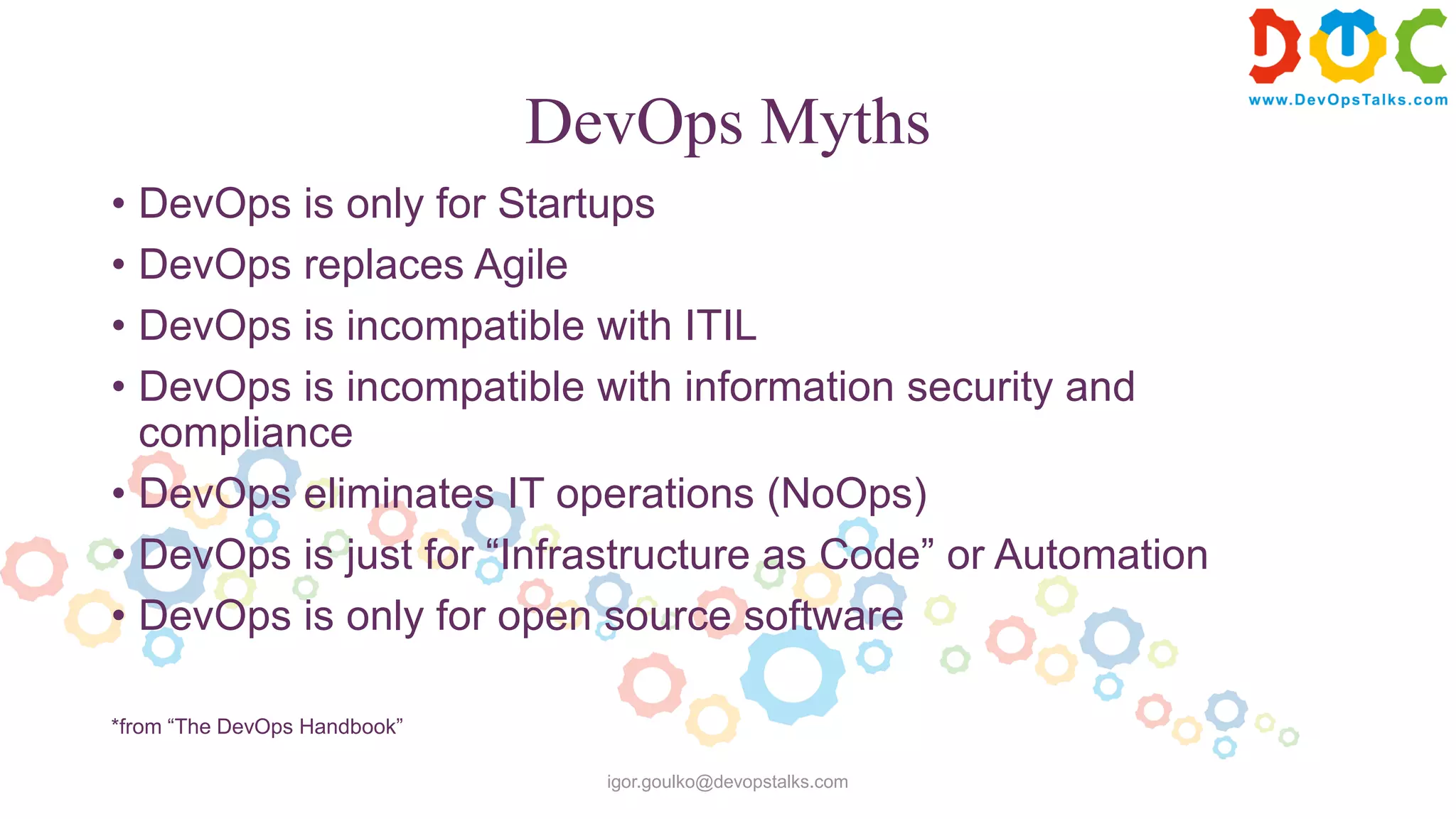 DTC
www.DevOpsTalks.com

DevOps Myths

• DevOps is only for Startups
• DevOps replaces Agile
• DevOps is incompatible with ITIL
• DevOps is incompatible with information security and compliance
• DevOps eliminates IT operations (NoOps)
• DevOps is just for “Infrastructure as Code” or Automation
• DevOps is only for open source software

*from “The DevOps Handbook”

igor.goulko@devopstalks.com